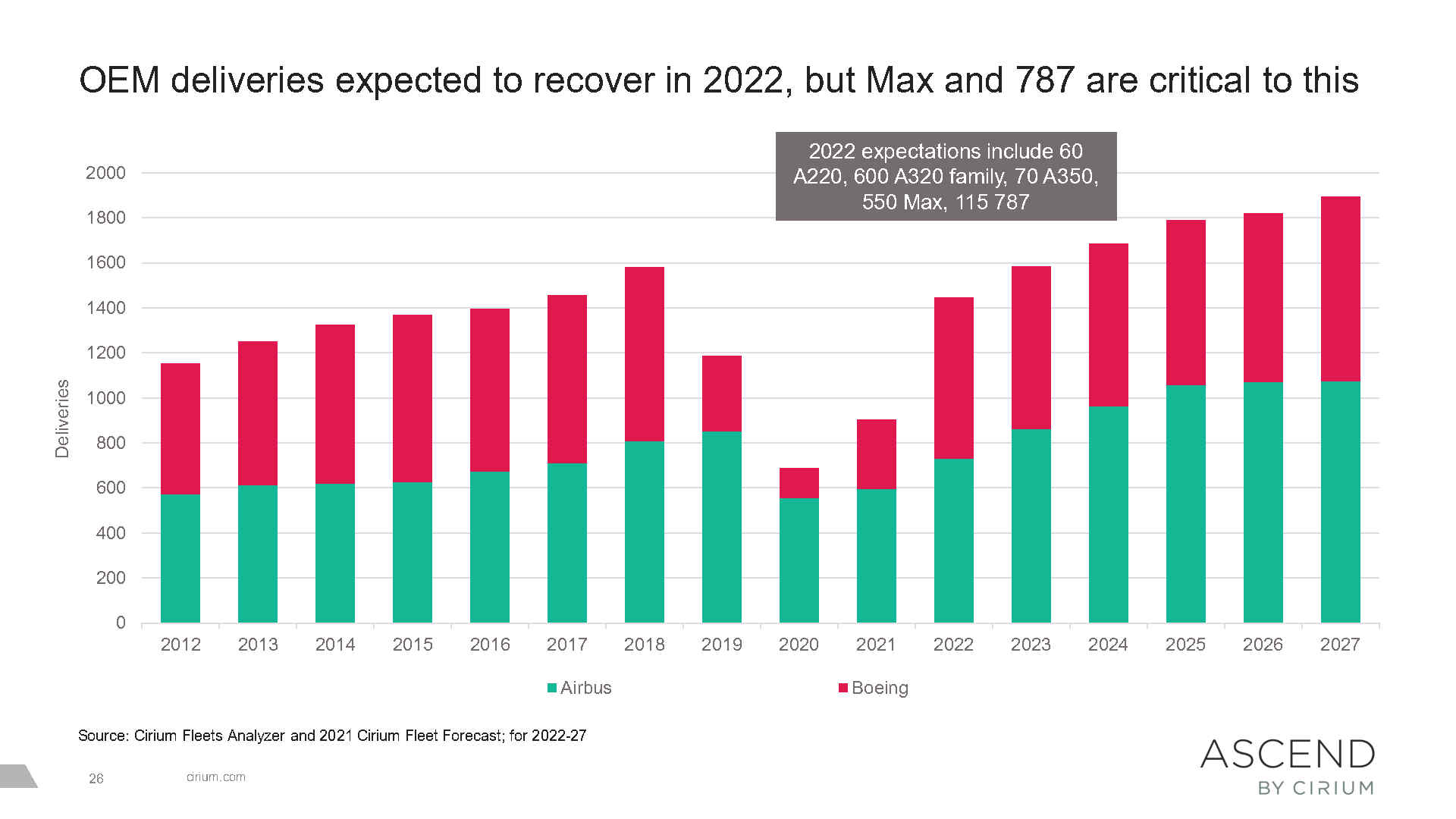 OEM deliveries expected to recover in 2022, but Max and 787 are critical to this

2022 expectations include 60 A220, 600 A320 family, 70 A350, 550 Max, 115 787

Deliveries

2000
1800
1600
1400
1200
1000
800
600
400
200
0

2012 2013 2014 2015 2016 2017 2018 2019 2020 2021 2022 2023 2024 2025 2026 2027

Airbus
Boeing

Source: Cirium Fleets Analyzer and 2021 Cirium Fleet Forecast; for 2022-27

26

cirium.com

ASCEND
BY CIRIUM